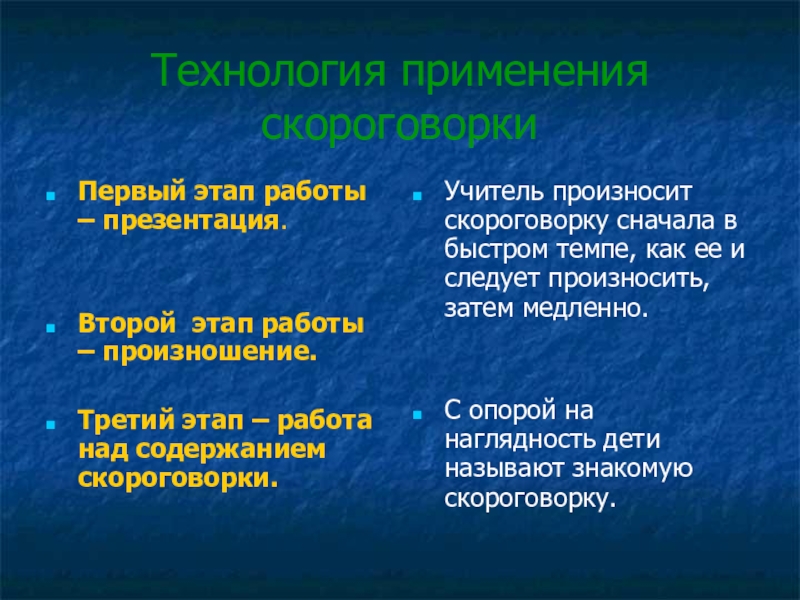 Технология применения скороговорки

Первый этап работы – презентация.

Второй этап работы – произношение.

Третий этап – работа над содержанием скороговорки.

Учитель произносит скороговорку сначала в быстром темпе, как ее и следует произносить, затем медленно.

С опорой на наглядность дети называют знакомую скороговорку.